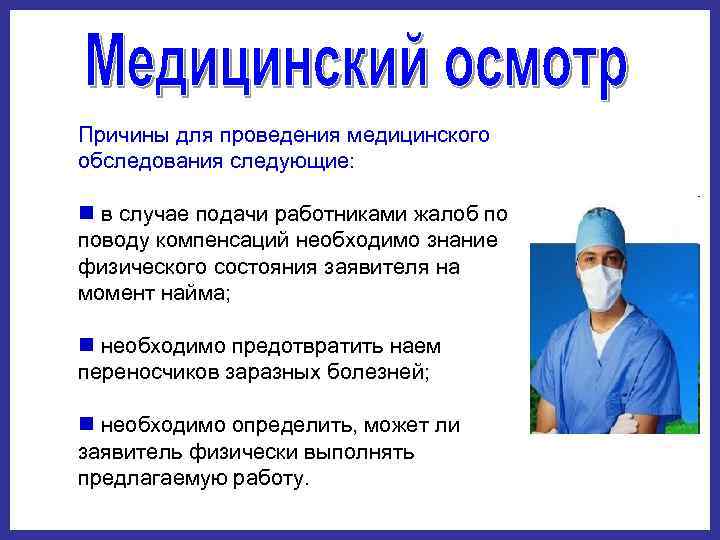 Медицинский осмотр

Причины для проведения медицинского обследования следующие:

■ в случае подачи работниками жалоб по поводу компенсаций необходимо знание физического состояния заявителя на момент найма;

■ необходимо предотвратить наем переносчиков заразных болезней;

■ необходимо определить, может ли заявитель физически выполнять предлагаемую работу.